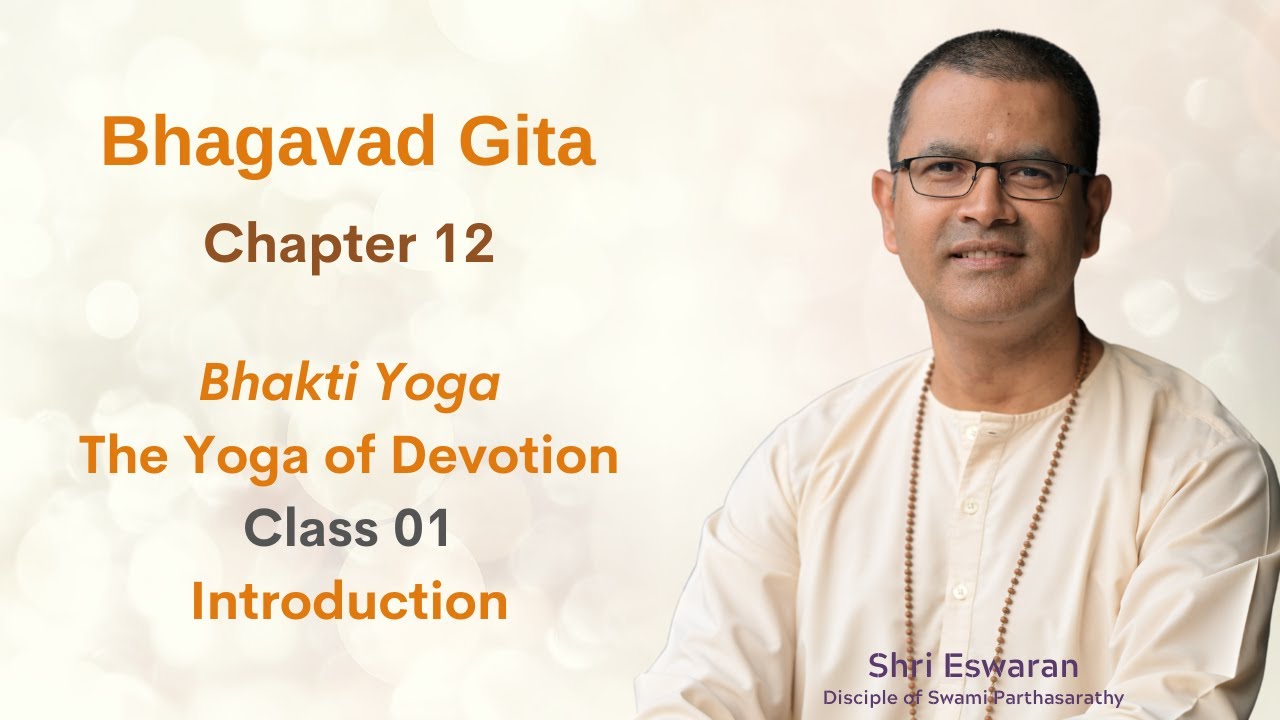 Bhagavad Gita

Chapter 12

Bhakti Yoga
The Yoga of Devotion
Class 01
Introduction

Shri Eswaran
Disciple of Swami Parthasarathy